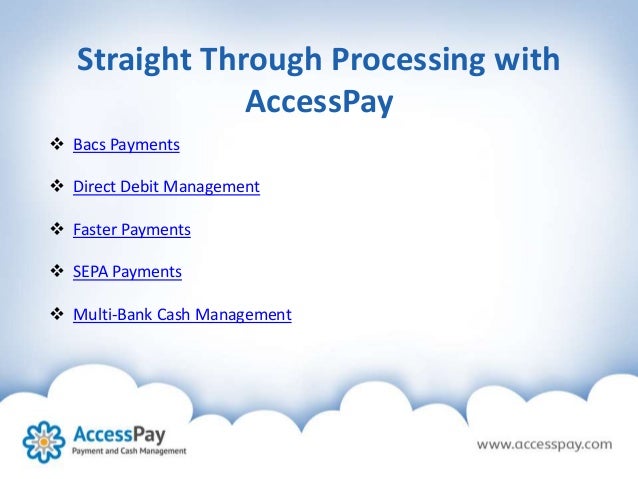 Straight Through Processing with AccessPay

❖ Bacs Payments

❖ Direct Debit Management

❖ Faster Payments

❖ SEPA Payments

❖ Multi-Bank Cash Management

AccessPay
Payment and Cash Management

www.accesspay.com